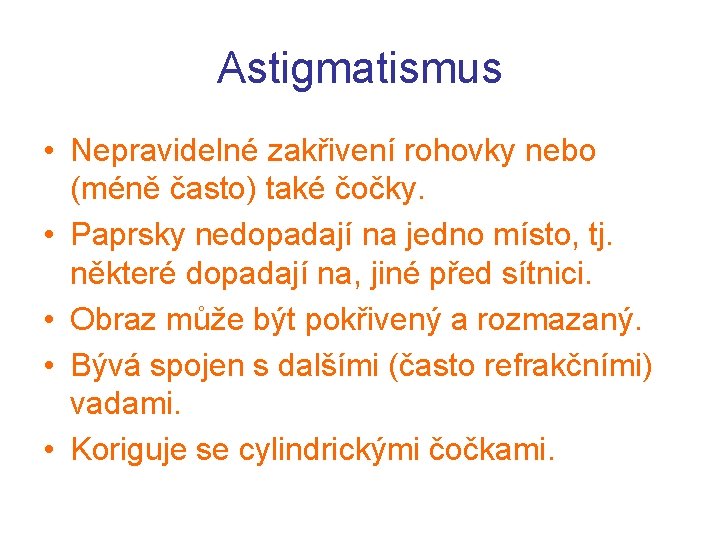 Astigmatismus

• Nepravidelné zakřivení rohovky nebo (méně často) také čočky.
• Paprsky nedopadají na jedno místo, tj. některé dopadají na, jiné před sítnici.
• Obraz může být pokřivený a rozmazaný.
• Bývá spojen s dalšími (často refrakčními) vadami.
• Koriguje se cylindrickými čočkami.